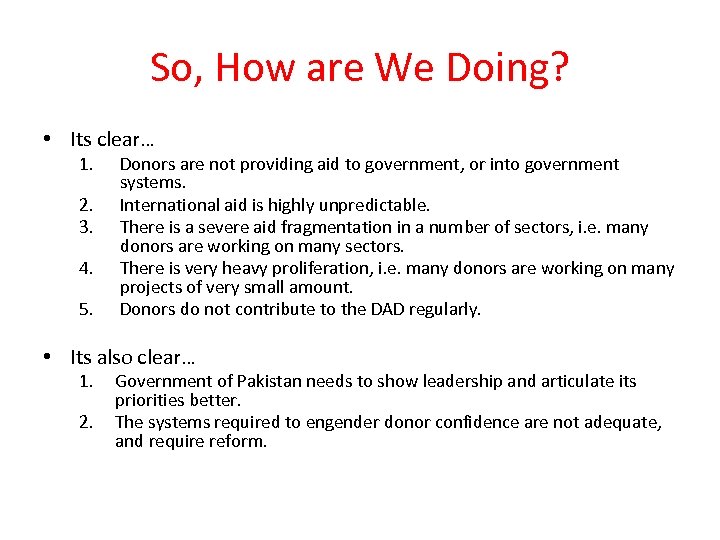 So, How are We Doing?

• Its clear…
1. Donors are not providing aid to government, or into government systems.
2. International aid is highly unpredictable.
3. There is a severe aid fragmentation in a number of sectors, i.e. many donors are working on many sectors.
4. There is very heavy proliferation, i.e. many donors are working on many projects of very small amount.
5. Donors do not contribute to the DAD regularly.

• Its also clear…
1. Government of Pakistan needs to show leadership and articulate its priorities better.
2. The systems required to engender donor confidence are not adequate, and require reform.